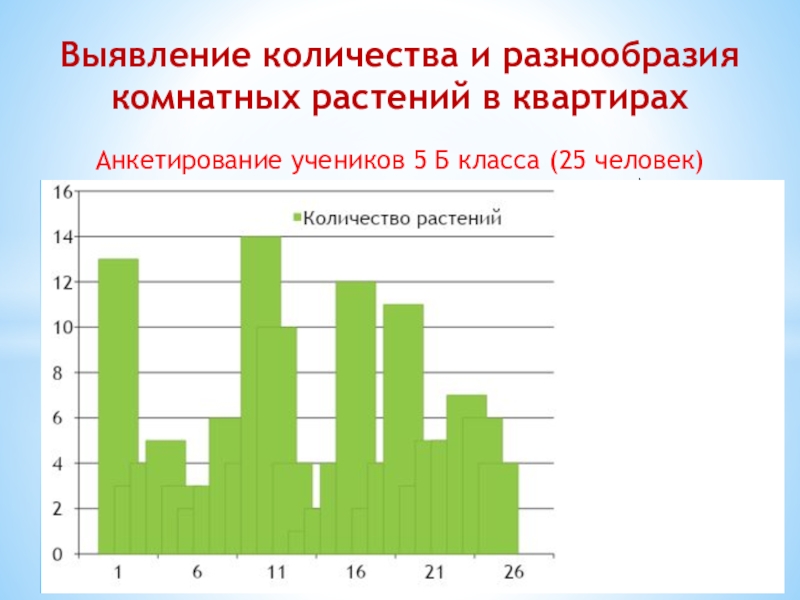 Выявление количества и разнообразия комнатных растений в квартирах

Анкетирование учеников 5 Б класса (25 человек)

16
14
12
10
8
6
4
2
0

Количество растений

1
6
11
16
21
26